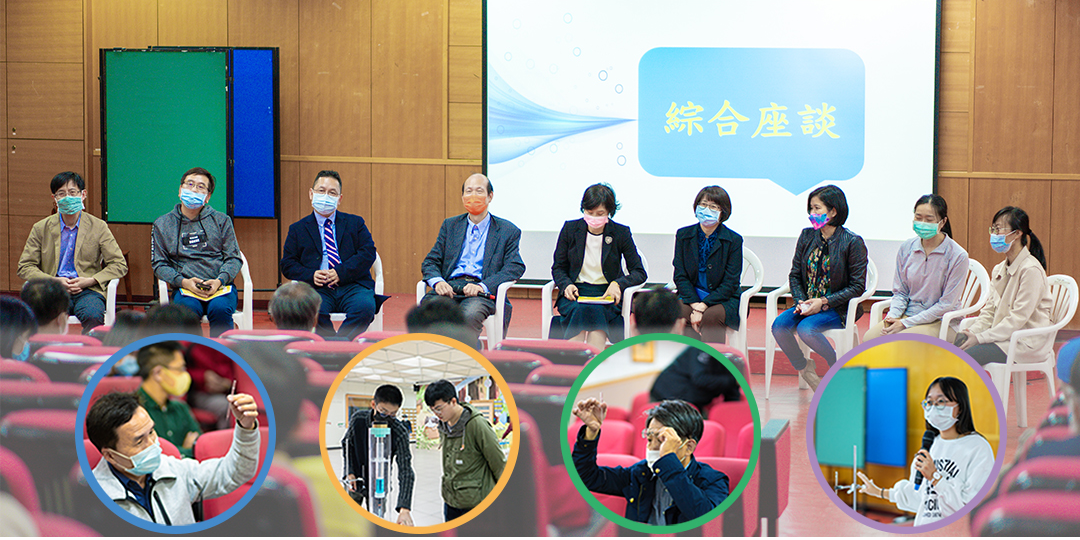 綜合座談